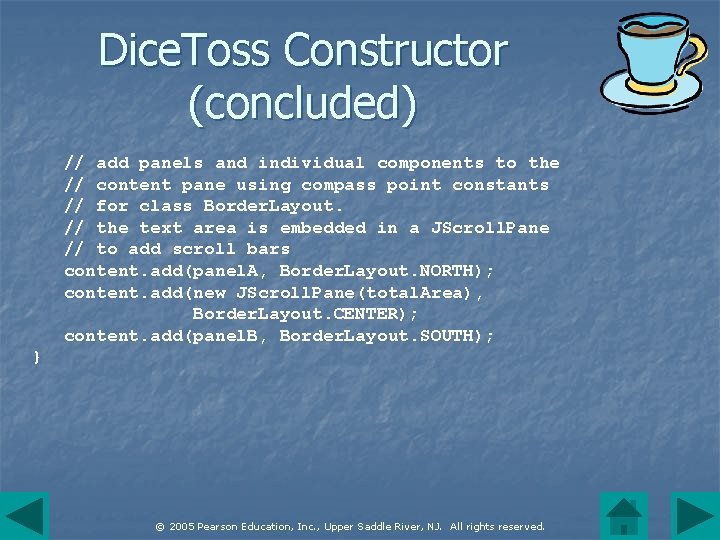 DiceToss Constructor (concluded)

// add panels and individual components to the
// content pane using compass point constants
// for class BorderLayout.
// the text area is embedded in a JScrollPane
// to add scroll bars
content.add(panelA, BorderLayout.NORTH);
content.add(new JScrollPane(totalArea),
            BorderLayout.CENTER);
content.add(panelB, BorderLayout.SOUTH);
}

© 2005 Pearson Education, Inc., Upper Saddle River, NJ. All rights reserved.